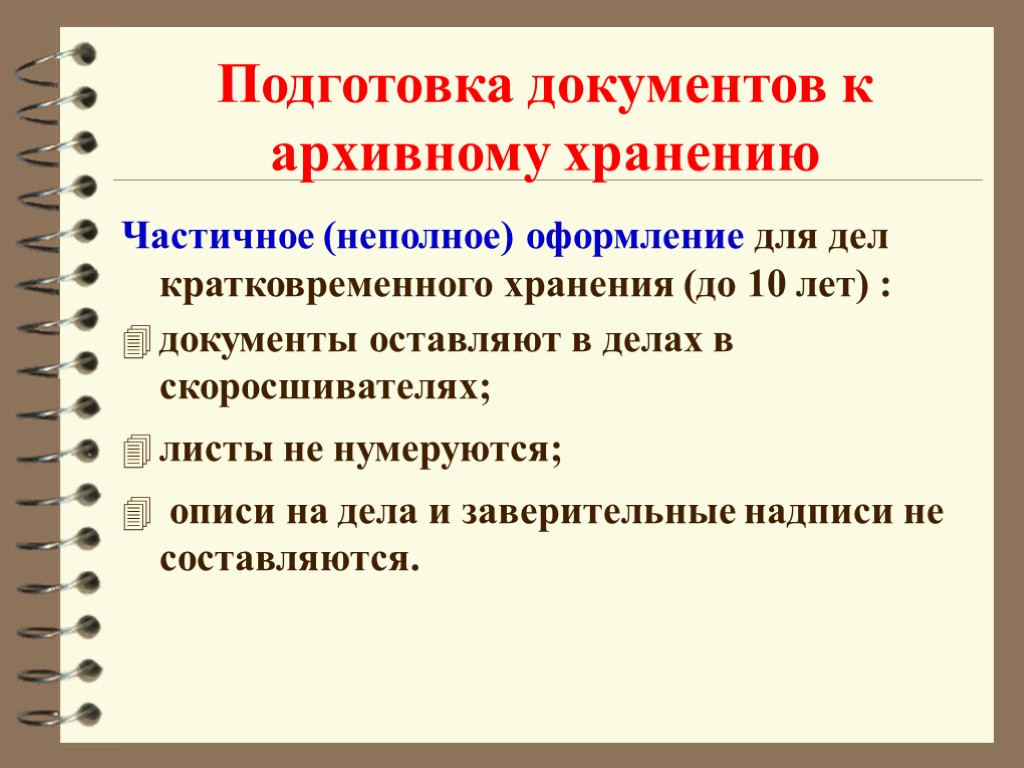 Подготовка документов к архивному хранению

Частичное (неполное) оформление для дел кратковременного хранения (до 10 лет) :

документы оставляют в делах в скоросшивателях;

листы не нумеруются;

описи на дела и заверительные надписи не составляются.